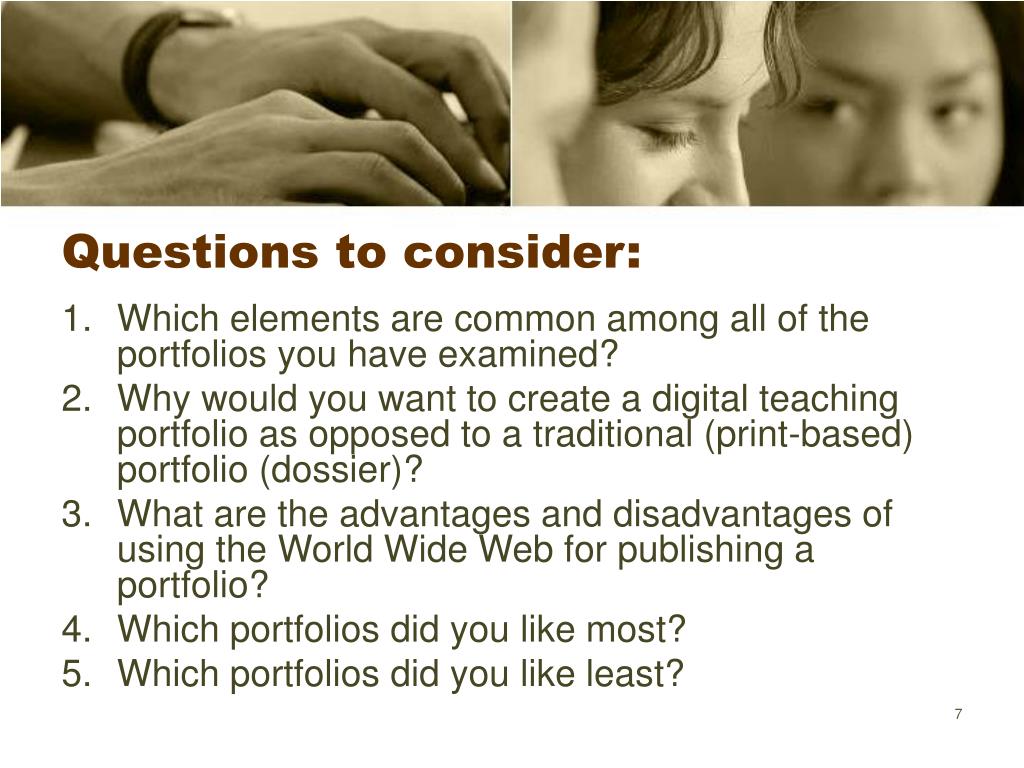 Questions to consider:

1. Which elements are common among all of the portfolios you have examined?
2. Why would you want to create a digital teaching portfolio as opposed to a traditional (print-based) portfolio (dossier)?
3. What are the advantages and disadvantages of using the World Wide Web for publishing a portfolio?
4. Which portfolios did you like most?
5. Which portfolios did you like least?

7